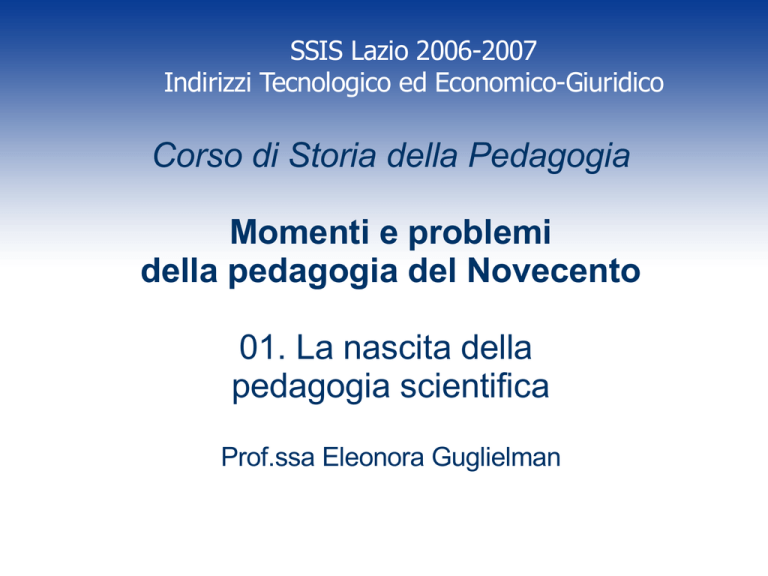 SSIS Lazio 2006-2007
Indirizzi Tecnologico ed Economico-Giuridico

Corso di Storia della Pedagogia

Momenti e problemi
della pedagogia del Novecento

01. La nascita della
pedagogia scientifica

Prof.ssa Eleonora Guglielman